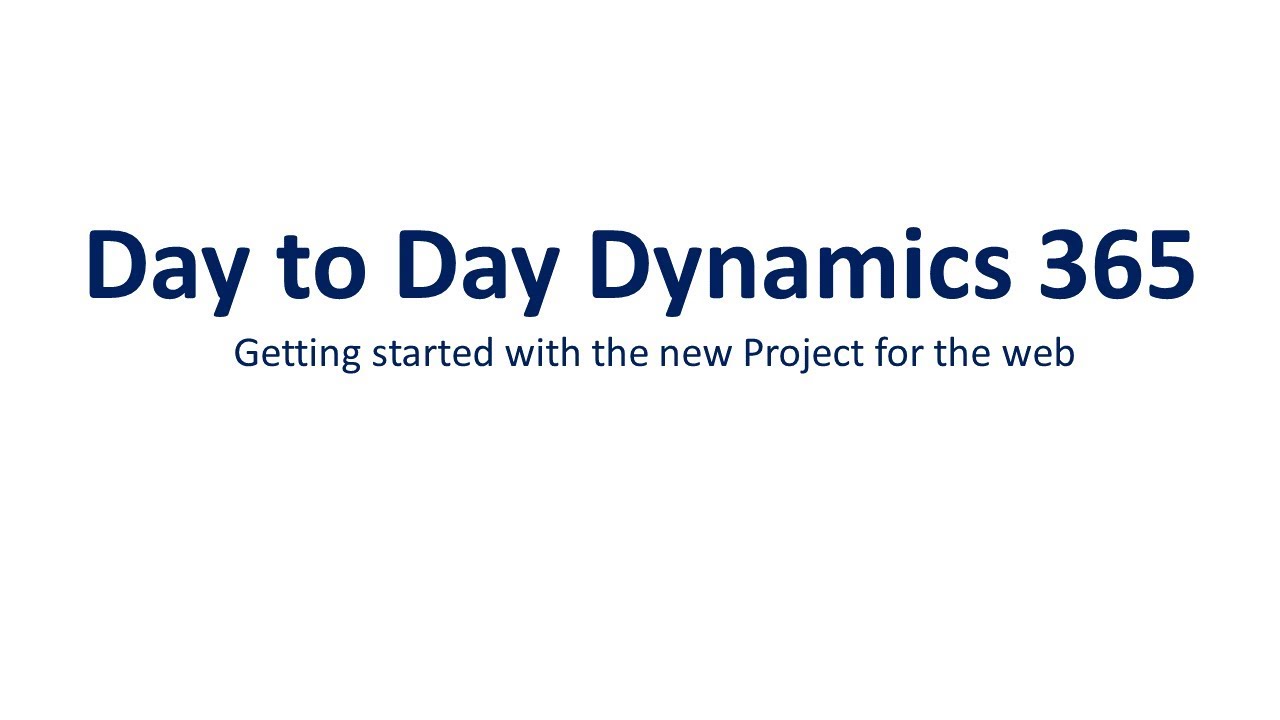 Day to Day Dynamics 365

Getting started with the new Project for the web